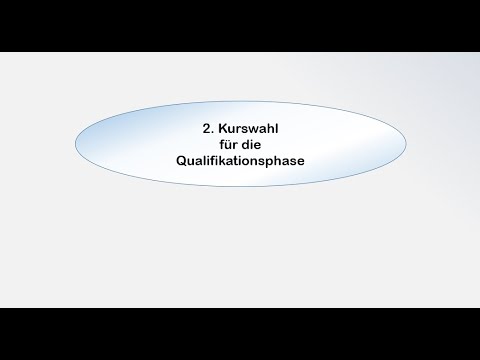 2. Kurswahl
für die
Qualifikationsphase